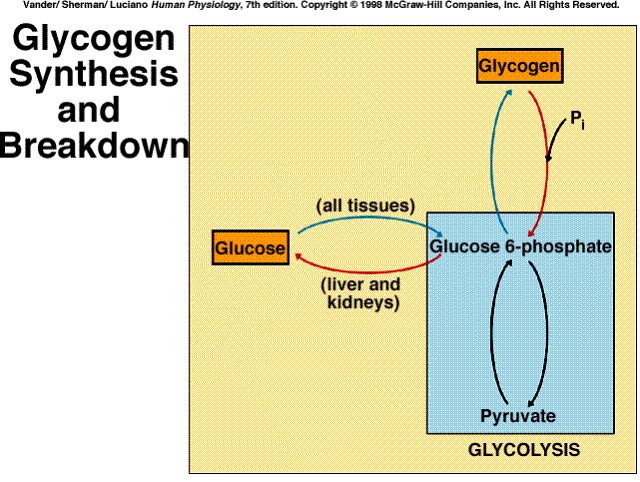 Vander/ Sherman/ Luciano Human Physiology, 7th edition. Copyright © 1998 McGraw-Hill Companies, Inc. All Rights Reserved.

Glycogen Synthesis and Breakdown

Glycogen

$P_i$

(all tissues)

Glucose

Glucose 6-phosphate

(liver and kidneys)

Pyruvate

GLYCOLYSIS